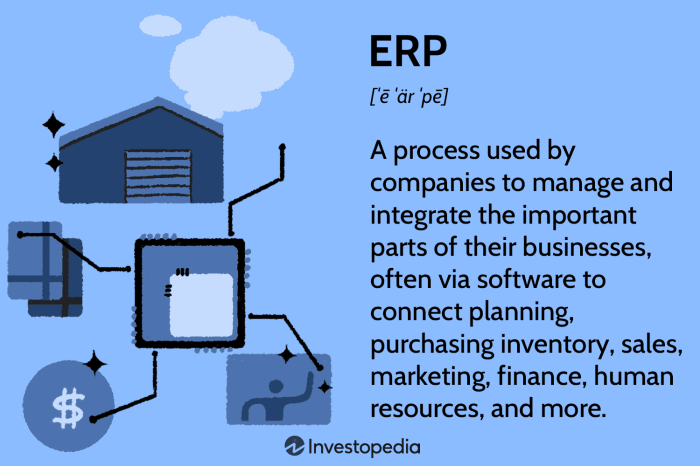 ERP

[ˈē ˈär ˈpē]

A process used by companies to manage and integrate the important parts of their businesses, often via software to connect planning, purchasing inventory, sales, marketing, finance, human resources, and more.

$

Investopedia